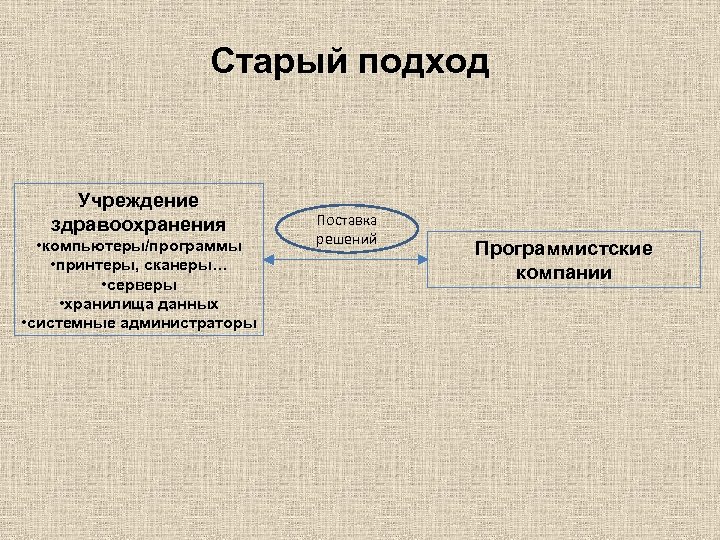 Старый подход

Учреждение здравоохранения
•компьютеры/программы
•принтеры, сканеры…
•серверы
•хранилища данных
•системные администраторы

Поставка решений

Программистские компании